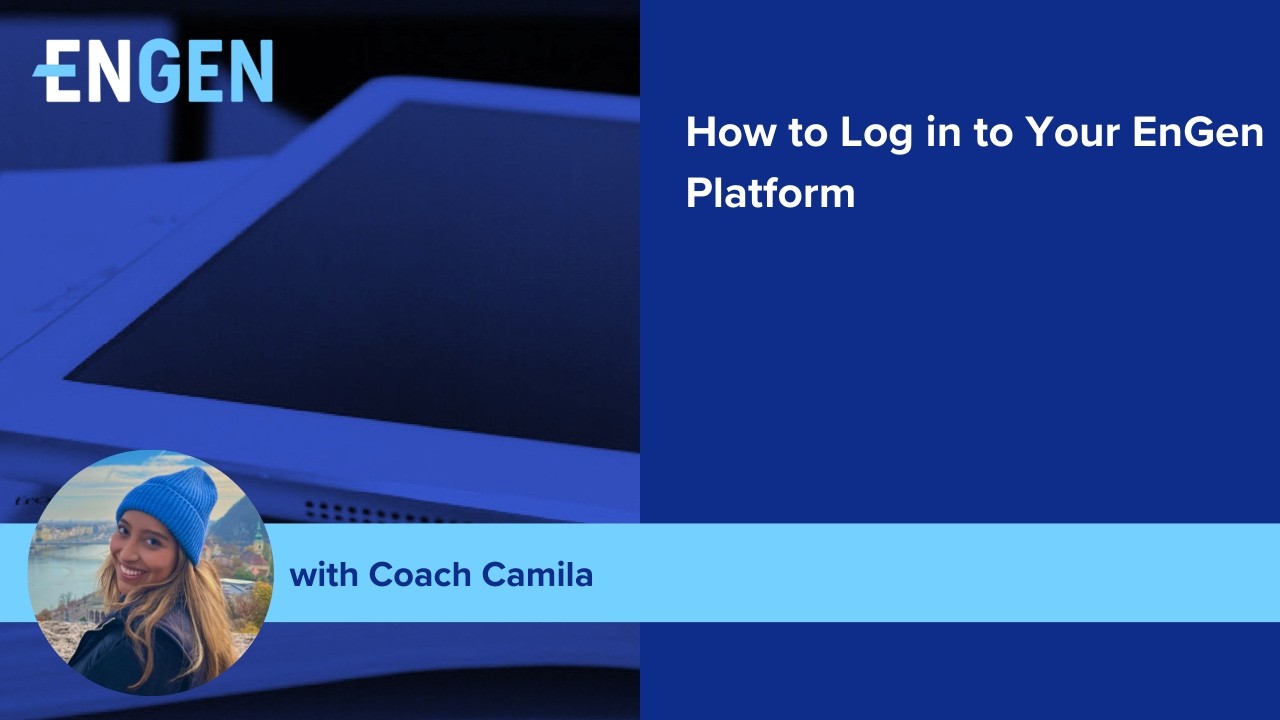 ENGEN

How to Log in to Your EnGen Platform

with Coach Camila